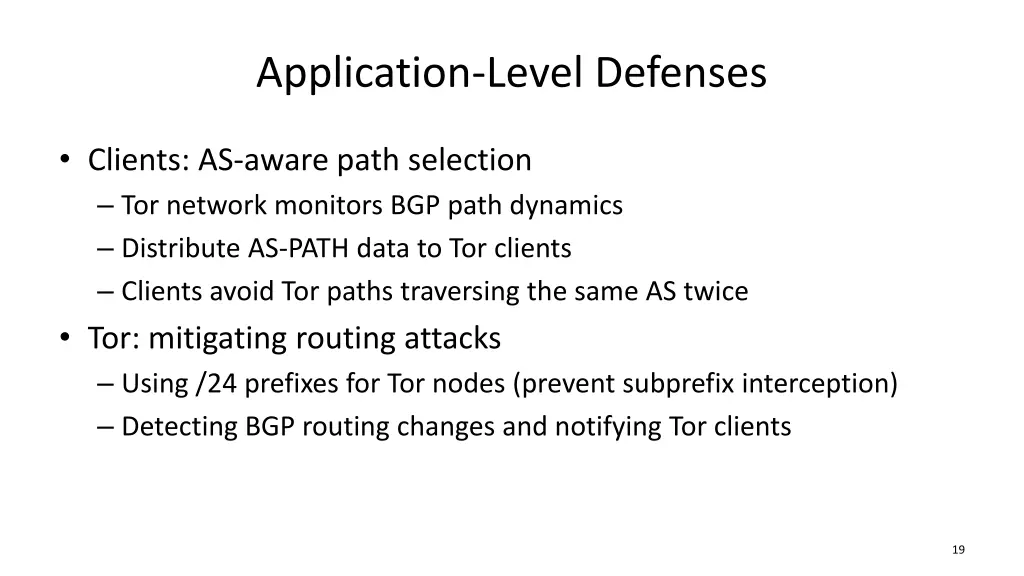 Application-Level Defenses

• Clients: AS-aware path selection
– Tor network monitors BGP path dynamics
– Distribute AS-PATH data to Tor clients
– Clients avoid Tor paths traversing the same AS twice

• Tor: mitigating routing attacks
– Using /24 prefixes for Tor nodes (prevent subprefix interception)
– Detecting BGP routing changes and notifying Tor clients

19